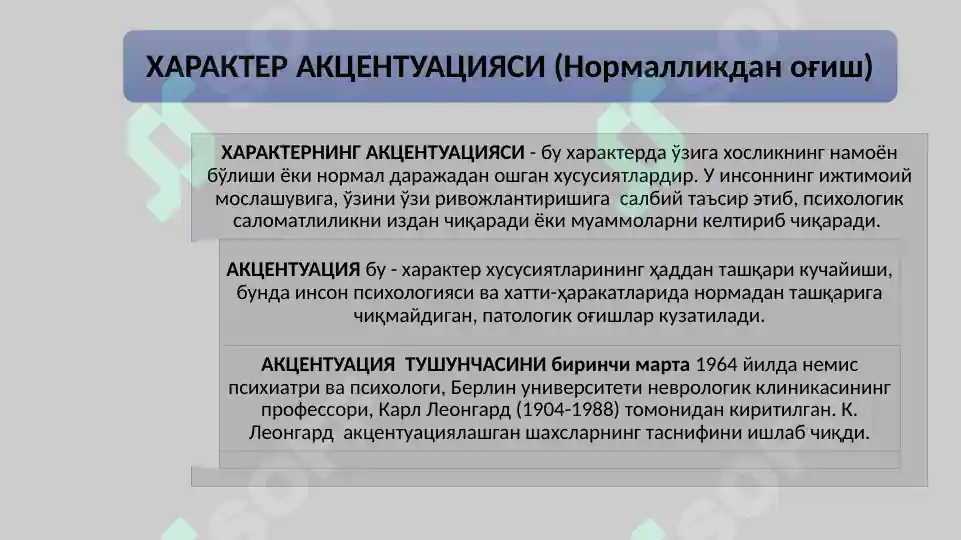 ХАРАКТЕР АКЦЕНТУАЦИЯСИ (Нормалликдан оғиш)

ХАРАКТЕРНИНГ АКЦЕНТУАЦИЯСИ - бу характерда ўзига хосликнинг намоён бўлиши ёки нормал даражадан ошган хусусиятлардир. У инсоннинг ижтимоий мослашувига, ўзини ўзи ривожлантиришига салбий таъсир этиб, психологик саломатлиликни издан чиқаради ёки муаммоларни келтириб чиқаради.

АКЦЕНТУАЦИЯ бу - характер хусусиятларининг ҳаддан ташқари кучайиши, бунда инсон психологияси ва хатти-ҳаракатларида нормадан ташқарига чиқмайдиган, патологик оғишлар кузатилади.

АКЦЕНТУАЦИЯ ТУШУНЧАСИНИ биринчи марта 1964 йилда немис психиатри ва психологи, Берлин университети неврологик клиникасининг профессори, Карл Леонгард (1904-1988) томонидан киритилган. К. Леонгард акцентуациялашган шахсларнинг таснифини ишлаб чиқди.